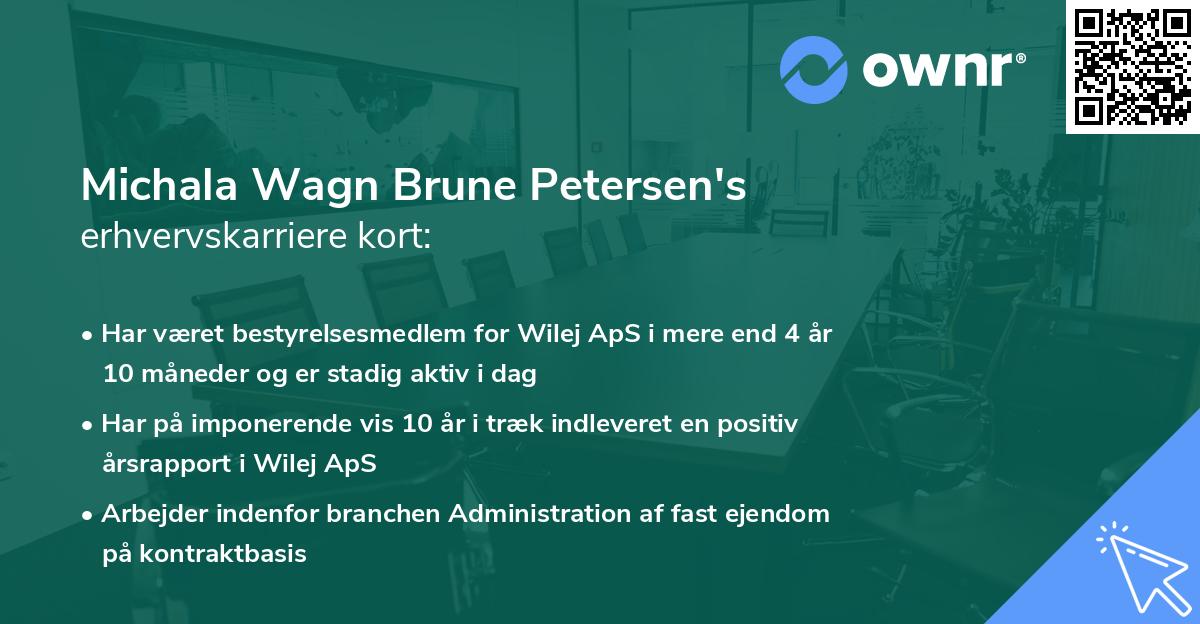 ownr®

Michala Wagn Brune Petersen's
erhvervskarriere kort:

• Har været bestyrelsesmedlem for Wilej ApS i mere end 4 år 10 måneder og er stadig aktiv i dag
• Har på imponerende vis 10 år i træk indleveret en positiv årsrapport i Wilej ApS
• Arbejder indenfor branchen Administration af fast ejendom på kontraktbasis